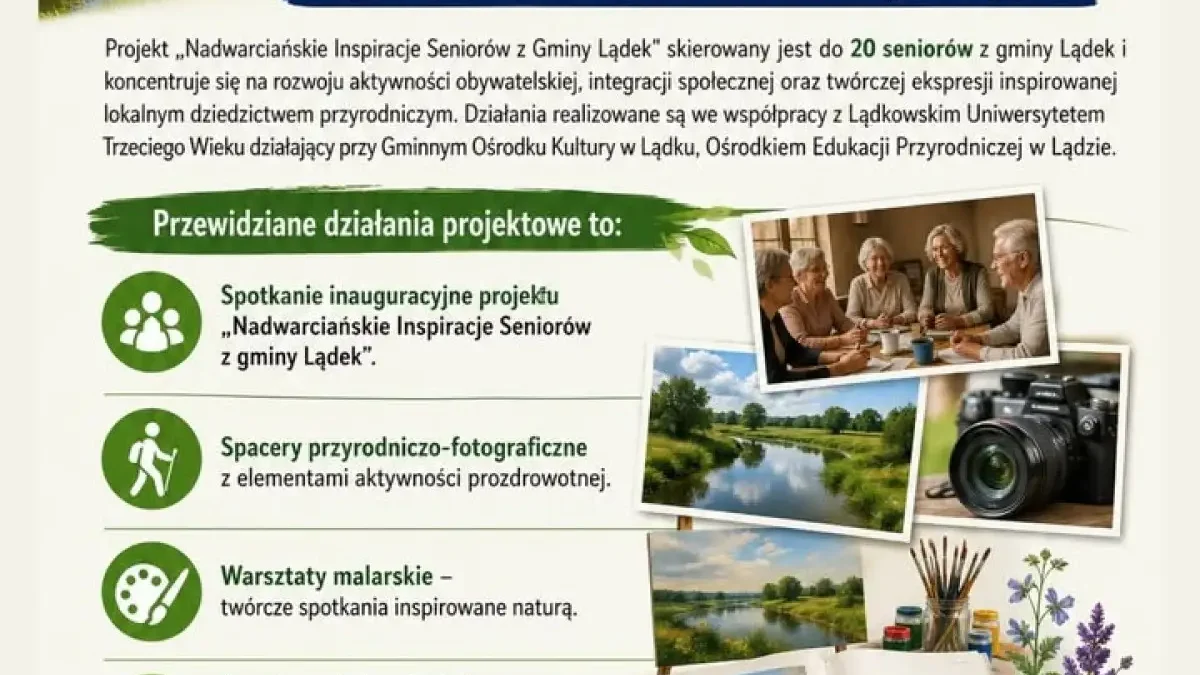 Projekt „Nadwarciańskie Inspiracje Seniorów z Gminy Lądek" skierowany jest do 20 seniorów z gminy Lądek i koncentruje się na rozwoju aktywności obywatelskiej, integracji społecznej oraz twórczej ekspresji inspirowanej lokalnym dziedzictwem przyrodniczym. Działania realizowane są we współpracy z Lądkowskim Uniwersytetem Trzeciego Wieku działający przy Gminnym Ośrodku Kultury w Lądku, Ośrodkiem Edukacji Przyrodniczej w Lądzie.

Przewidziane działania projektowe to:

Spotkanie inauguracyjne projektu „Nadwarciańskie Inspiracje Seniorów z gminy Lądek".

Spacery przyrodniczo-fotograficzne z elementami aktywności prozdrowotnej.

Warsztaty malarskie – twórcze spotkania inspirowane naturą.